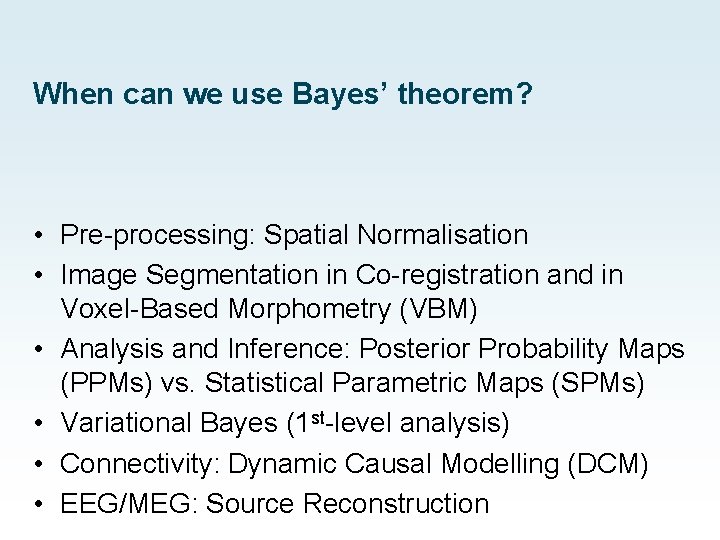 When can we use Bayes' theorem?

• Pre-processing: Spatial Normalisation
• Image Segmentation in Co-registration and in Voxel-Based Morphometry (VBM)
• Analysis and Inference: Posterior Probability Maps (PPMs) vs. Statistical Parametric Maps (SPMs)
• Variational Bayes (1$^{st}$-level analysis)
• Connectivity: Dynamic Causal Modelling (DCM)
• EEG/MEG: Source Reconstruction